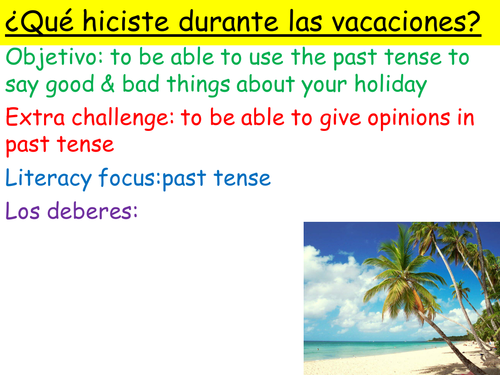 ¿Qué hiciste durante las vacaciones?

Objetivo: to be able to use the past tense to say good & bad things about your holiday

Extra challenge: to be able to give opinions in past tense

Literacy focus:past tense

Los deberes: